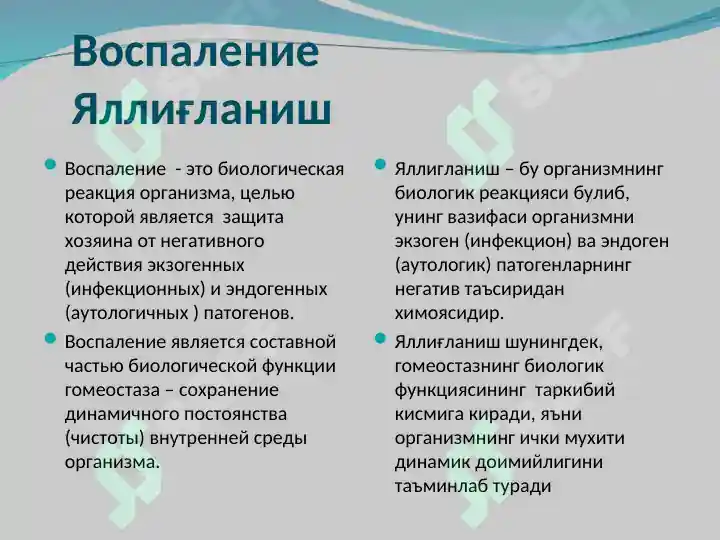 Воспаление
Яллиғланиш

Воспаление - это биологическая реакция организма, целью которой является защита хозяина от негативного действия экзогенных (инфекционных) и эндогенных (аутологичных ) патогенов.

Воспаление является составной частью биологической функции гомеостаза – сохранение динамичного постоянства (чистоты) внутренней среды организма.

Яллигланиш – бу организмнинг биологик реакцияси булиб, унинг вазифаси организмни экзоген (инфекцион) ва эндоген (аутологик) патогенларнинг негатив таъсиридан химоясидир.

Яллиғланиш шунингдек, гомеостазнинг биологик функциясининг таркибий кисмига киради, яъни организмнинг ички мухити динамик доимийлигини таъминлаб туради